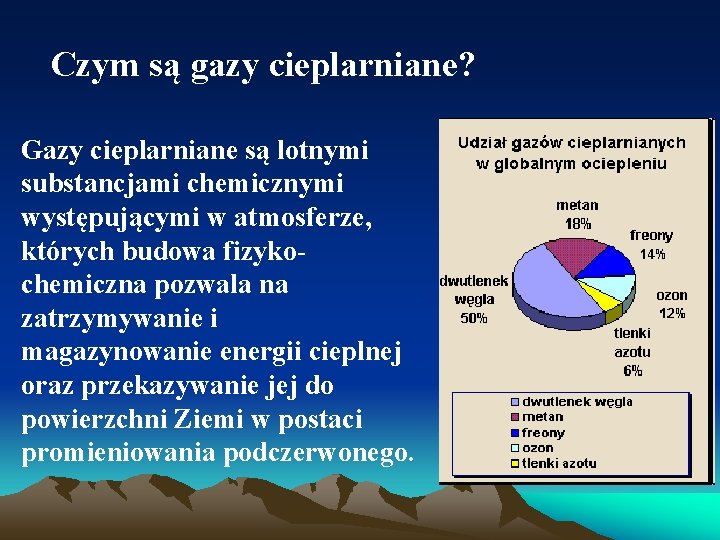 Czym są gazy cieplarniane?

Gazy cieplarniane są lotnymi substancjami chemicznymi występującymi w atmosferze, których budowa fizyko-chemiczna pozwala na zatrzymywanie i magazynowanie energii cieplnej oraz przekazywanie jej do powierzchni Ziemi w postaci promieniowania podczerwonego.

Udział gazów cieplarnianych w globalnym ociepleniu

metan 18%
freony 14%
ozon 12%
tlenki azotu 6%
dwutlenek węgla 50%

dwutlenek węgla
metan
freony
ozon
tlenki azotu